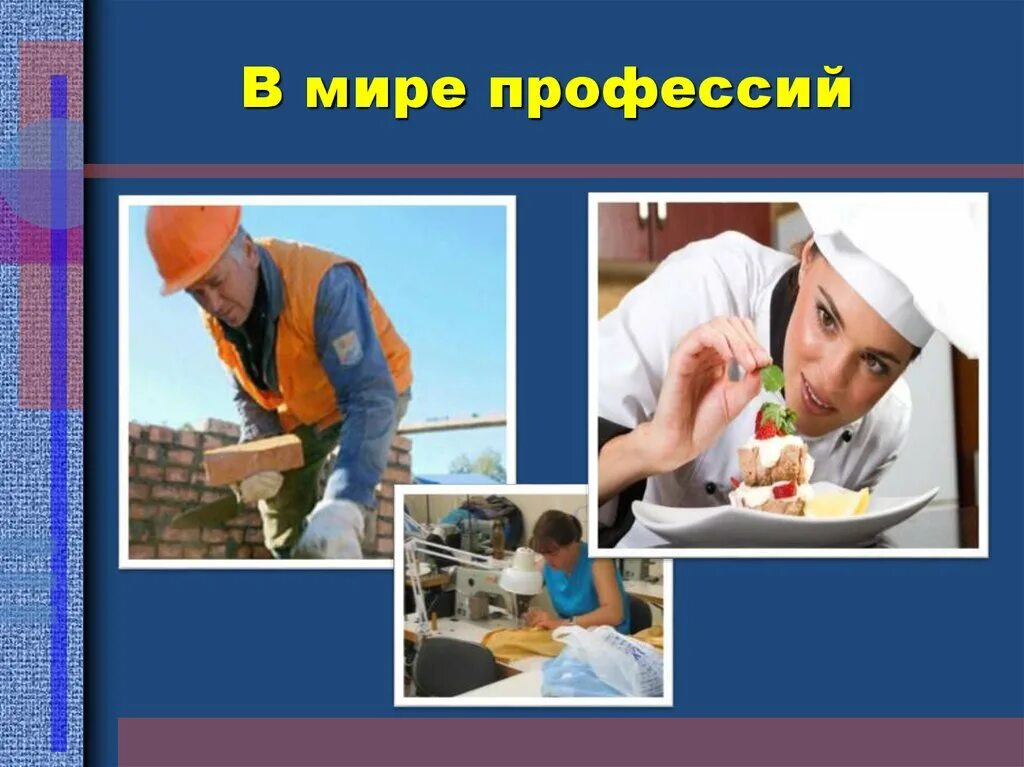 В мире профессий